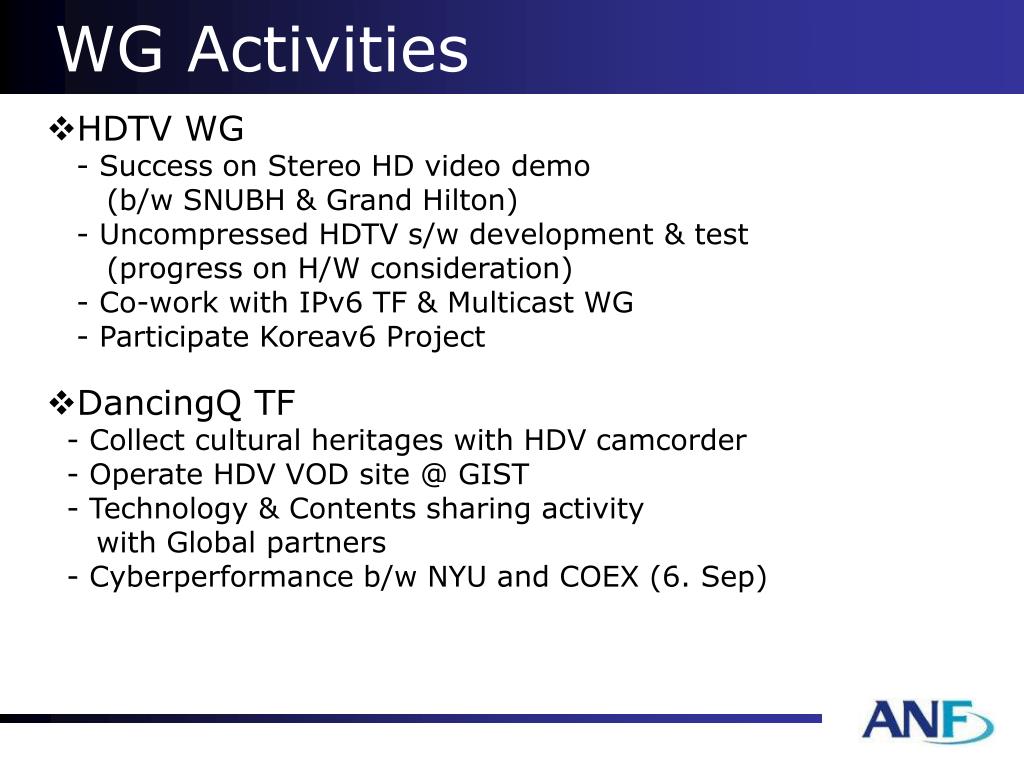 WG Activities

❖HDTV WG
- Success on Stereo HD video demo (b/w SNUBH & Grand Hilton)
- Uncompressed HDTV s/w development & test (progress on H/W consideration)
- Co-work with IPv6 TF & Multicast WG
- Participate Koreav6 Project

❖DancingQ TF
- Collect cultural heritages with HDV camcorder
- Operate HDV VOD site @ GIST
- Technology & Contents sharing activity with Global partners
- Cyberperformance b/w NYU and COEX (6. Sep)

ANF